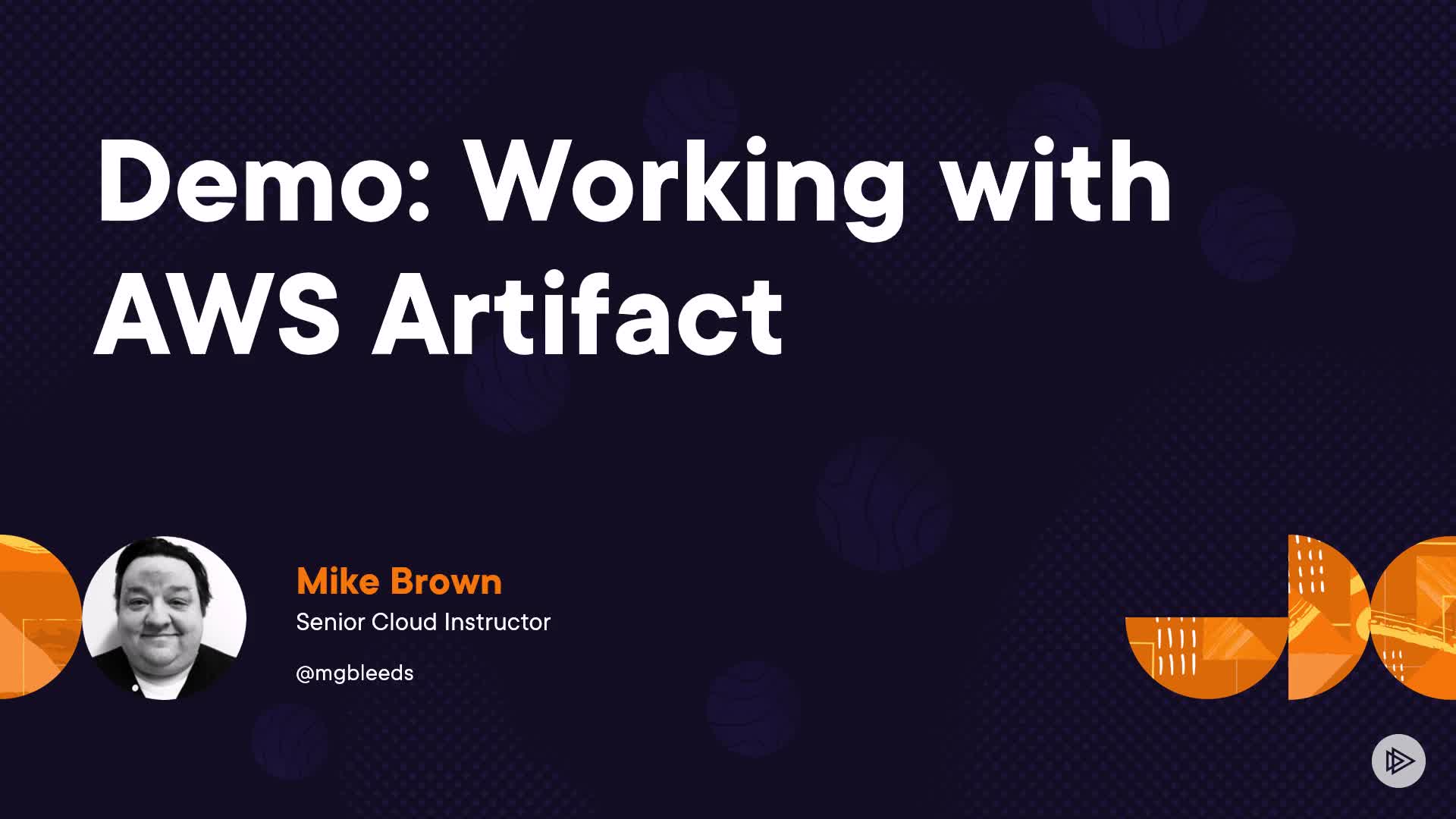 Demo: Working with AWS Artifact

Mike Brown
Senior Cloud Instructor

@mgbleeds